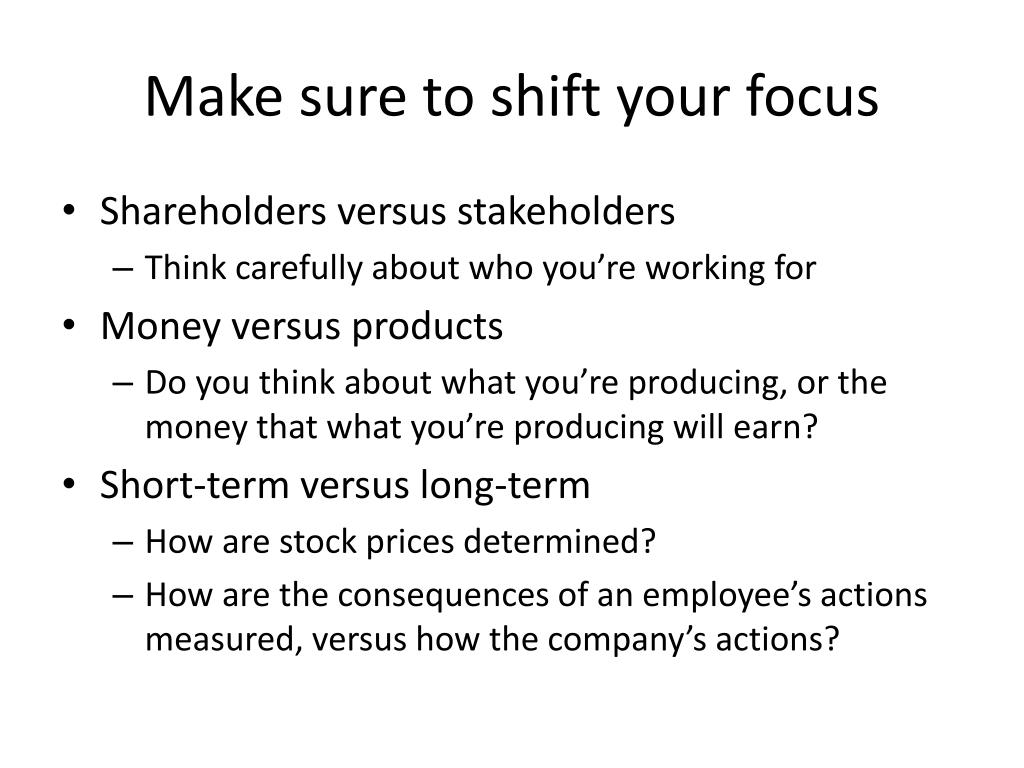 Make sure to shift your focus

• Shareholders versus stakeholders
  – Think carefully about who you’re working for
• Money versus products
  – Do you think about what you’re producing, or the money that what you’re producing will earn?
• Short-term versus long-term
  – How are stock prices determined?
  – How are the consequences of an employee’s actions measured, versus how the company’s actions?